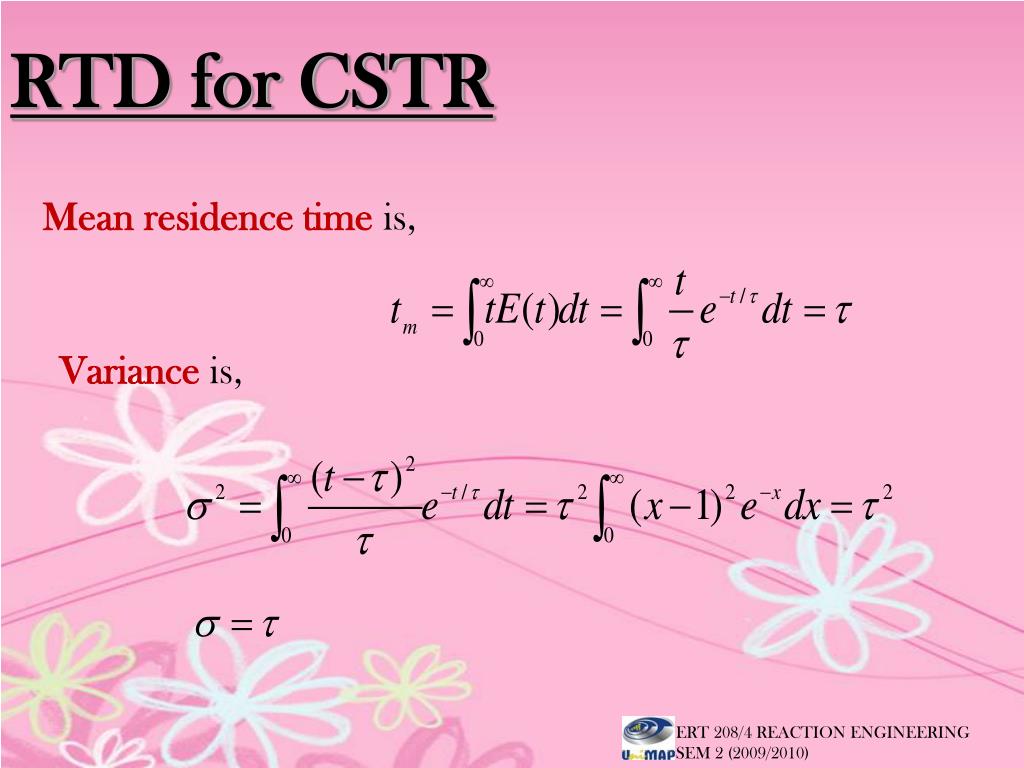 RTD for CSTR

Mean residence time is,

$t_m = \int_0^\infty tE(t)dt = \int_0^\infty \frac{t}{\tau} e^{-t/\tau} dt = \tau$

Variance is,

$\sigma^2 = \int_0^\infty \frac{(t-\tau)^2}{\tau} e^{-t/\tau} dt = \tau^2 \int_0^\infty (x-1)^2 e^{-x} dx = \tau^2$

$\sigma = \tau$

UniMAP

ERT 208/4 REACTION ENGINEERING
SEM 2 (2009/2010)